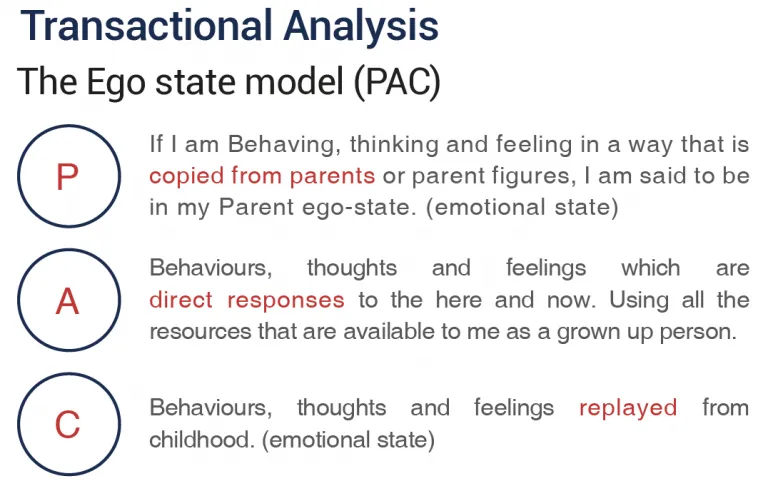 Transactional Analysis

The Ego state model (PAC)

P

If I am Behaving, thinking and feeling in a way that is copied from parents or parent figures, I am said to be in my Parent ego-state. (emotional state)

A

Behaviours, thoughts and feelings which are direct responses to the here and now. Using all the resources that are available to me as a grown up person.

C

Behaviours, thoughts and feelings replayed from childhood. (emotional state)